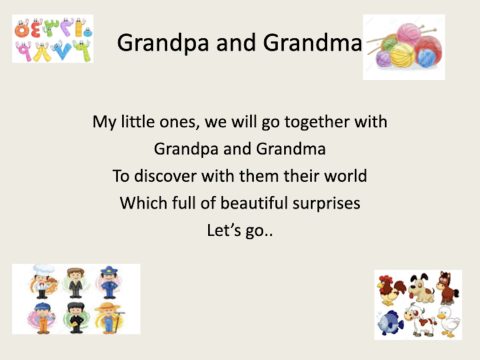 ٥٤٣٢١٠
٩٨٧٦

Grandpa and Grandma

My little ones, we will go together with
Grandpa and Grandma
To discover with them their world
Which full of beautiful surprises
Let's go..